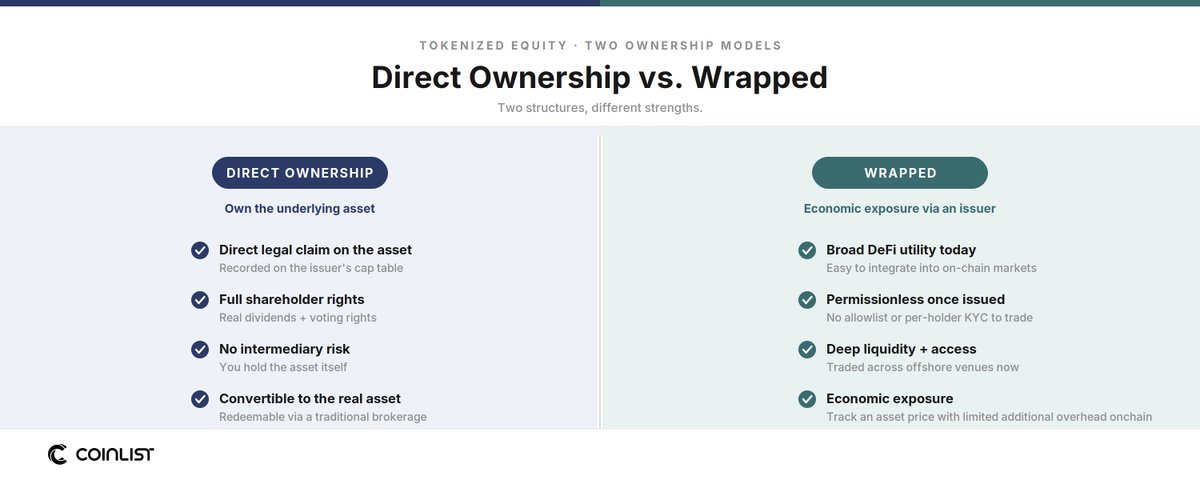 TOKENIZED EQUITY · TWO OWNERSHIP MODELS

Direct Ownership vs. Wrapped

Two structures, different strengths.

DIRECT OWNERSHIP

Own the underlying asset

Direct legal claim on the asset
Recorded on the issuer's cap table

Full shareholder rights
Real dividends + voting rights

No intermediary risk
You hold the asset itself

Convertible to the real asset
Redeemable via a traditional brokerage

WRAPPED

Economic exposure via an issuer

Broad DeFi utility today
Easy to integrate into on-chain markets

Permissionless once issued
No allowlist or per-holder KYC to trade

Deep liquidity + access
Traded across offshore venues now

Economic exposure
Track an asset price with limited additional overhead onchain

COINLIST